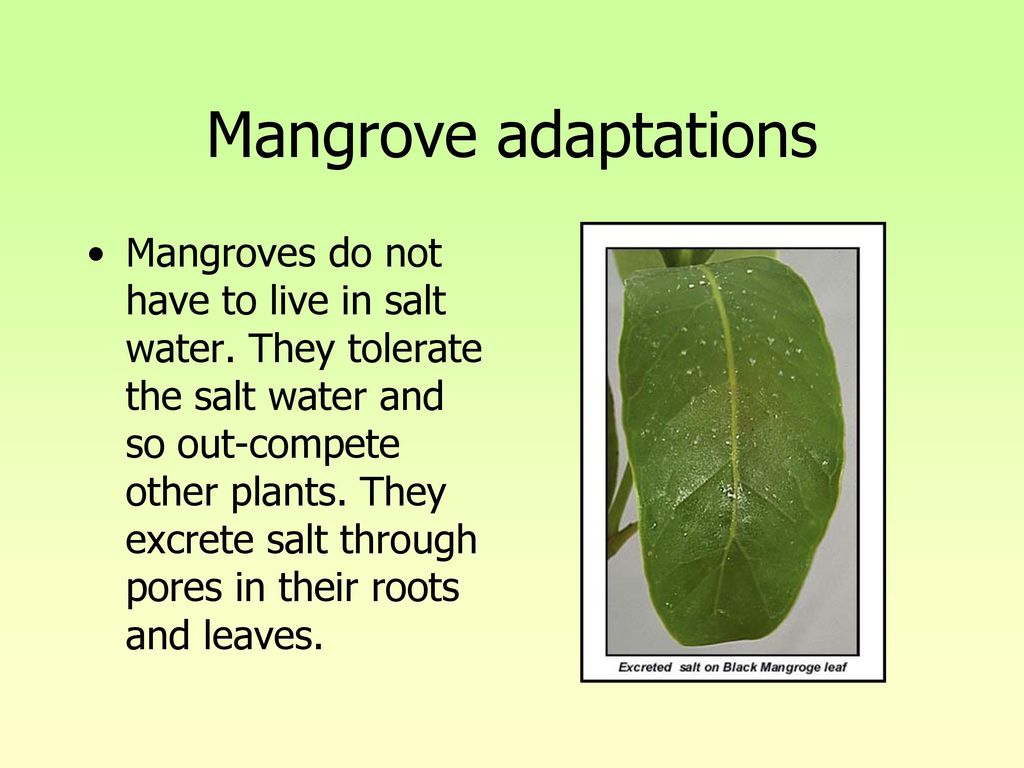 Mangrove adaptations

• Mangroves do not have to live in salt water. They tolerate the salt water and so out-compete other plants. They excrete salt through pores in their roots and leaves.

Excreted salt on Black Mangroge leaf